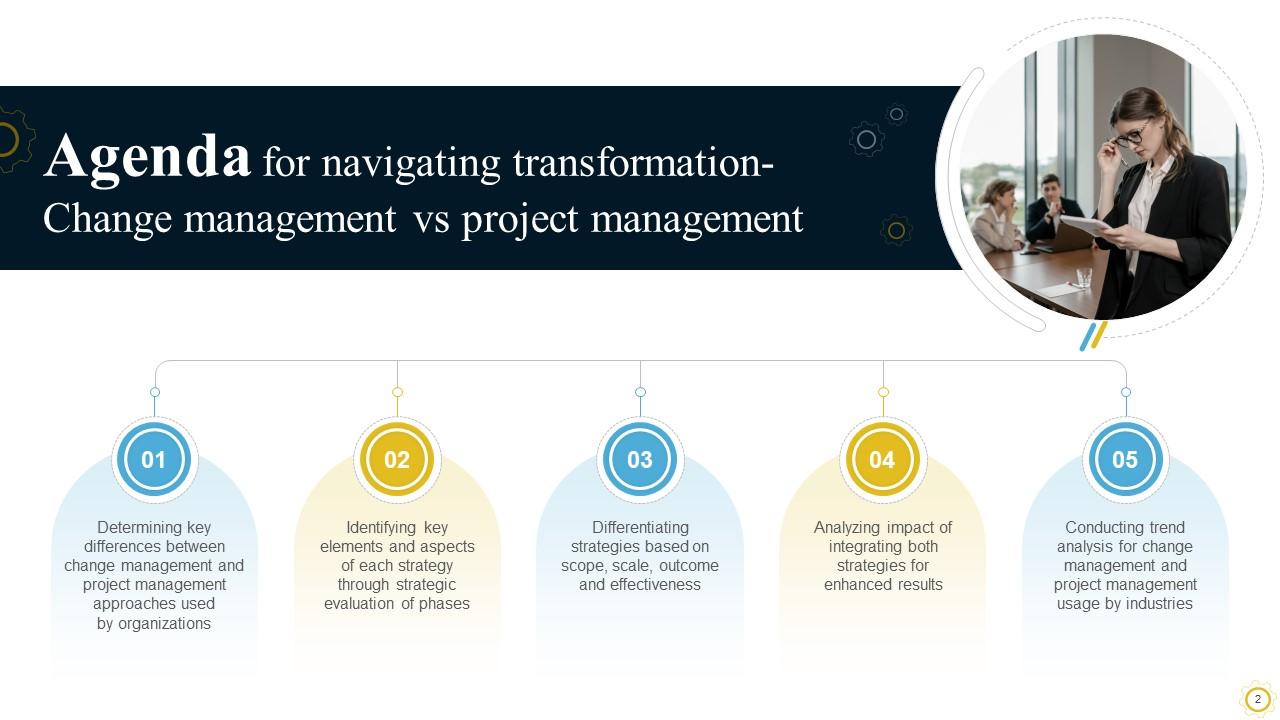 Agenda for navigating transformation- Change management vs project management

01
Determining key differences between change management and project management approaches used by organizations

02
Identifying key elements and aspects of each strategy through strategic evaluation of phases

03
Differentiating strategies based on scope, scale, outcome and effectiveness

04
Analyzing impact of integrating both strategies for enhanced results

05
Conducting trend analysis for change management and project management usage by industries

2